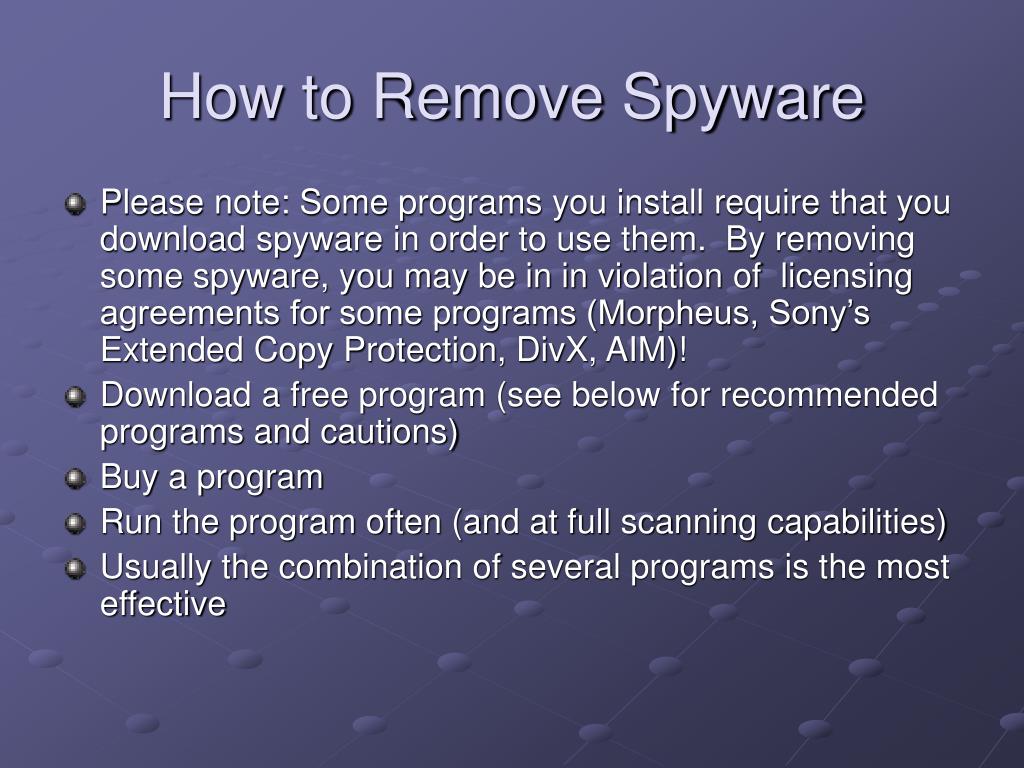 How to Remove Spyware

Please note: Some programs you install require that you download spyware in order to use them. By removing some spyware, you may be in in violation of licensing agreements for some programs (Morpheus, Sony's Extended Copy Protection, DivX, AIM)!

Download a free program (see below for recommended programs and cautions)

Buy a program

Run the program often (and at full scanning capabilities)

Usually the combination of several programs is the most effective